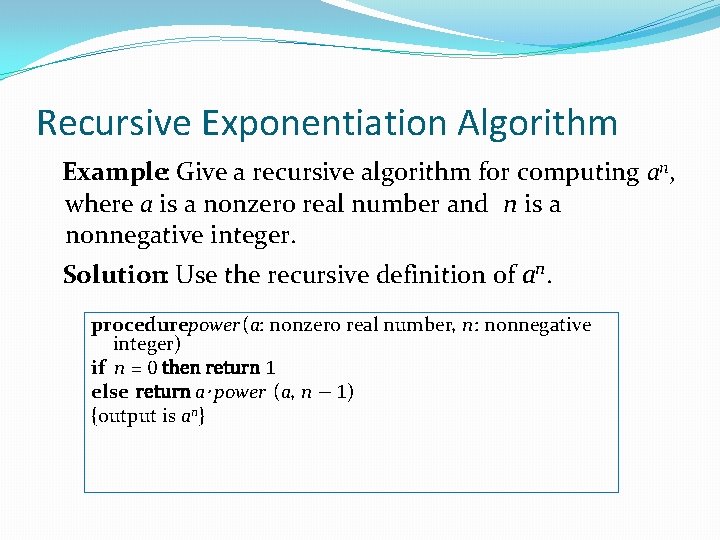 Recursive Exponentiation Algorithm

Example: Give a recursive algorithm for computing $a^n$, where $a$ is a nonzero real number and $n$ is a nonnegative integer.

Solution: Use the recursive definition of $a^n$.

procedure power($a$: nonzero real number, $n$: nonnegative integer)
if $n = 0$ then return 1
else return $a \cdot power(a, n-1)$
{output is $a^n$}